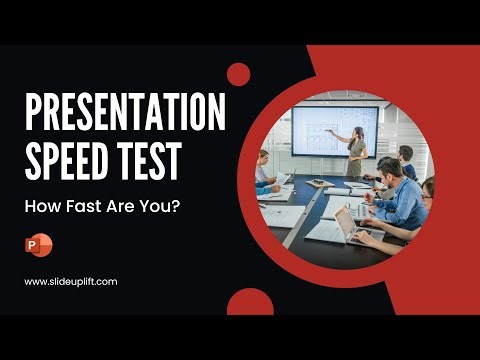 PRESENTATION SPEED TEST

How Fast Are You?

P

www.slideuplift.com